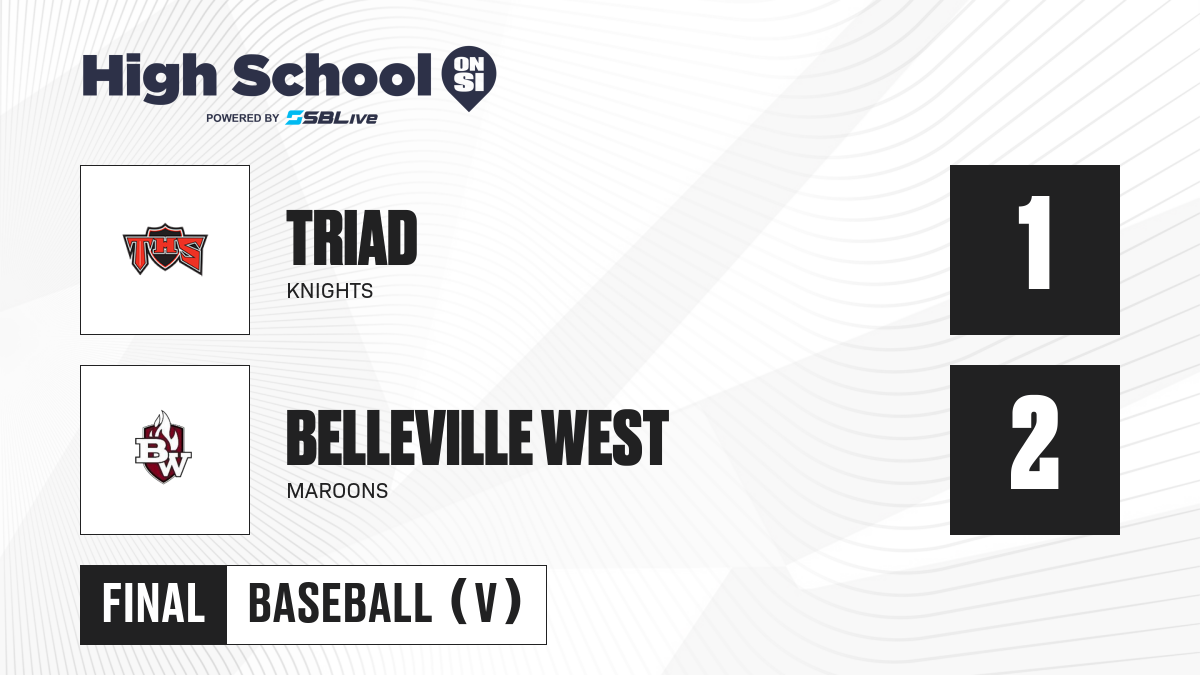 High School ON SI
POWERED BY SBLive

THS

TRIAD
KNIGHTS

1

BW

BELLEVILLE WEST
MAROONS

2

FINAL
BASEBALL (V)